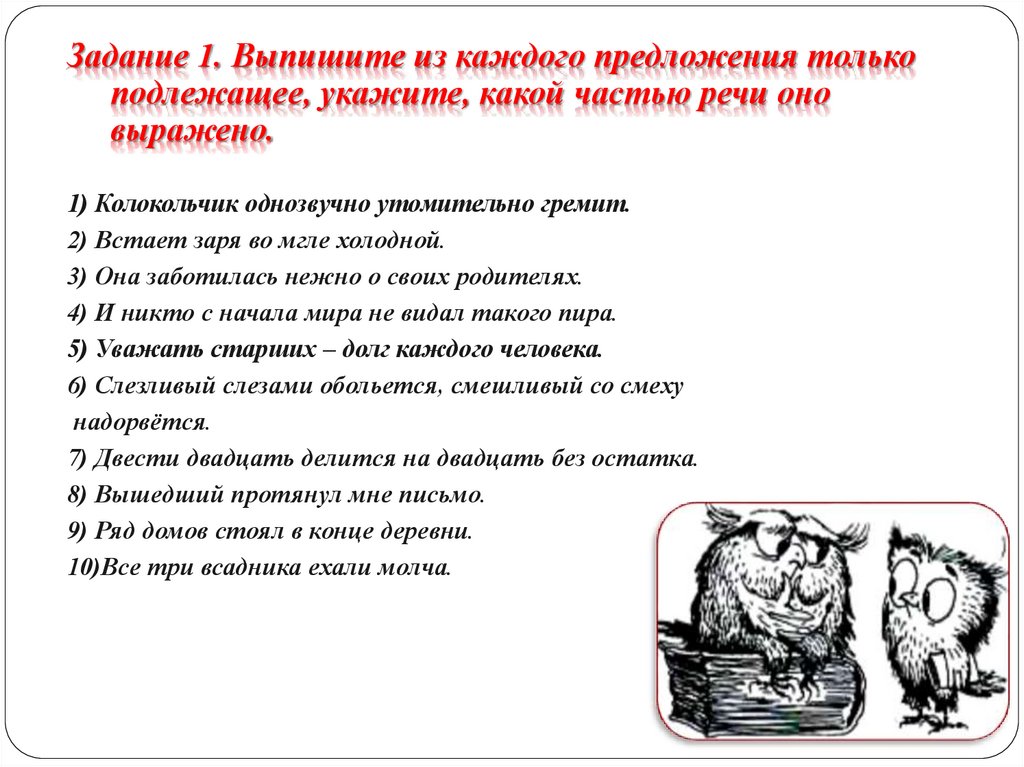 Задание 1. Выпишите из каждого предложения только подлежащее, укажите, какой частью речи оно выражено.

1) Колокольчик однозвучно утомительно гремит.
2) Встает заря во мгле холодной.
3) Она заботилась нежно о своих родителях.
4) И никто с начала мира не видал такого пира.
5) Уважать старших – долг каждого человека.
6) Слезливый слезами обольется, смешливый со смеху надорвётся.
7) Двести двадцать делится на двадцать без остатка.
8) Вышедший протянул мне письмо.
9) Ряд домов стоял в конце деревни.
10)Все три всадника ехали молча.